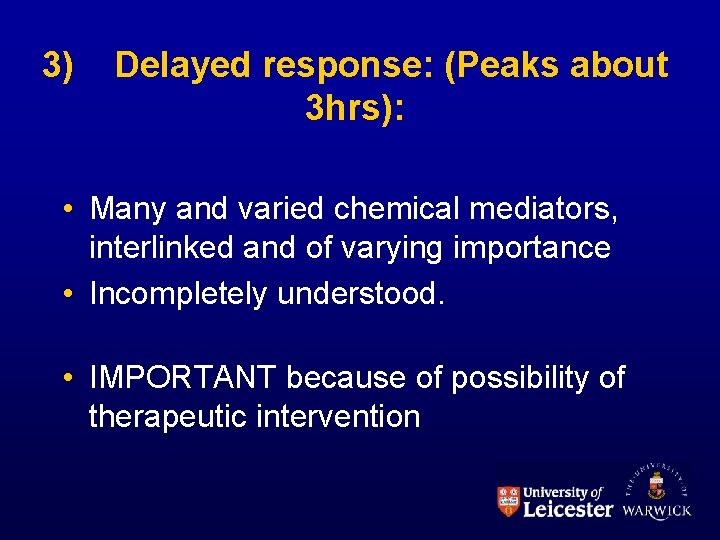 3) Delayed response: (Peaks about 3hrs):

• Many and varied chemical mediators, interlinked and of varying importance
• Incompletely understood.

• IMPORTANT because of possibility of therapeutic intervention

University of Leicester

THE UNIVERSITY OF WARWICK